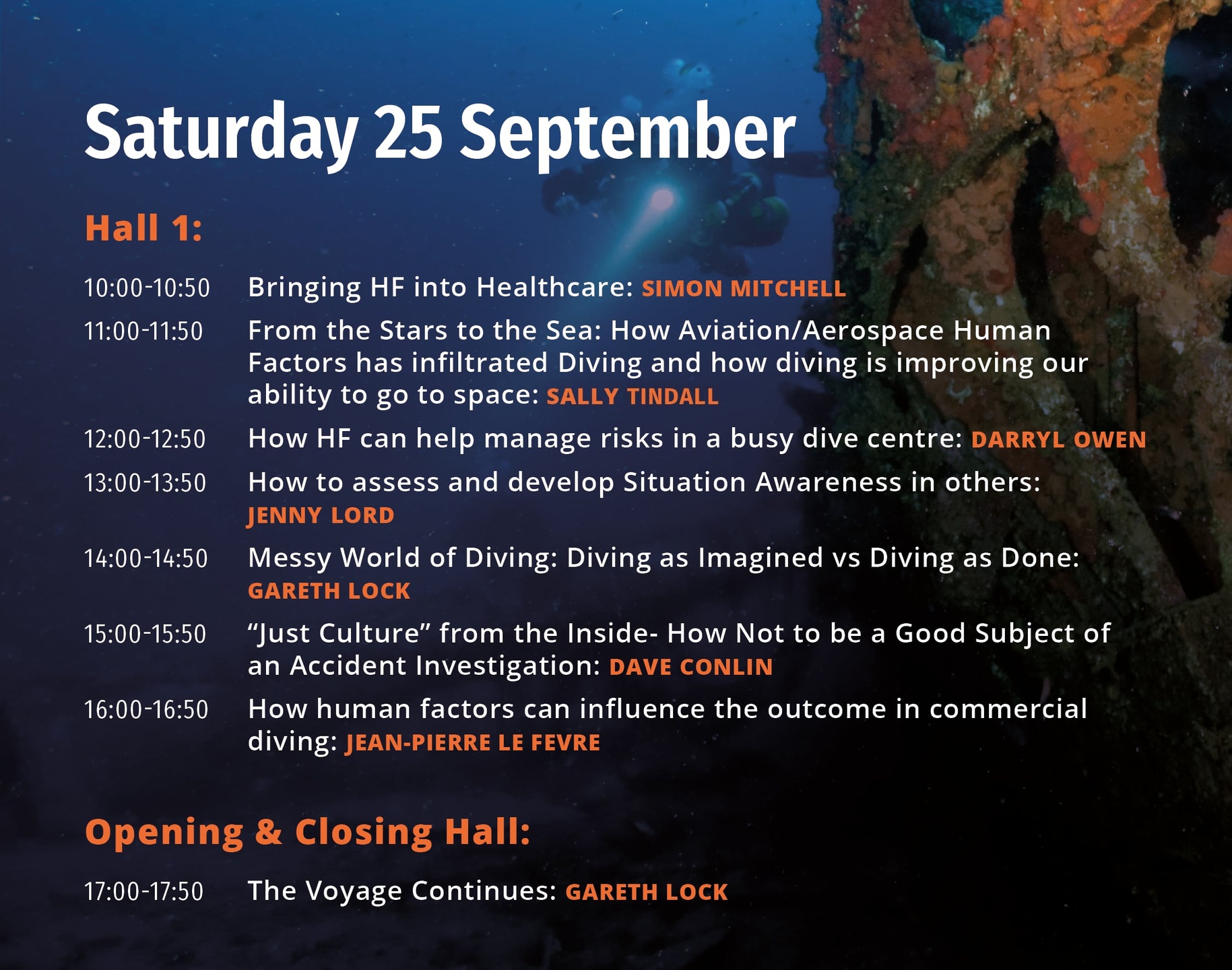 Saturday 25 September

Hall 1:

10:00-10:50 Bringing HF into Healthcare: SIMON MITCHELL

11:00-11:50 From the Stars to the Sea: How Aviation/Aerospace Human Factors has infiltrated Diving and how diving is improving our ability to go to space: SALLY TINDALL

12:00-12:50 How HF can help manage risks in a busy dive centre: DARRYL OWEN

13:00-13:50 How to assess and develop Situation Awareness in others: JENNY LORD

14:00-14:50 Messy World of Diving: Diving as Imagined vs Diving as Done: GARETH LOCK

15:00-15:50 “Just Culture” from the Inside- How Not to be a Good Subject of an Accident Investigation: DAVE CONLIN

16:00-16:50 How human factors can influence the outcome in commercial diving: JEAN-PIERRE LE FEVRE

Opening & Closing Hall:

17:00-17:50 The Voyage Continues: GARETH LOCK